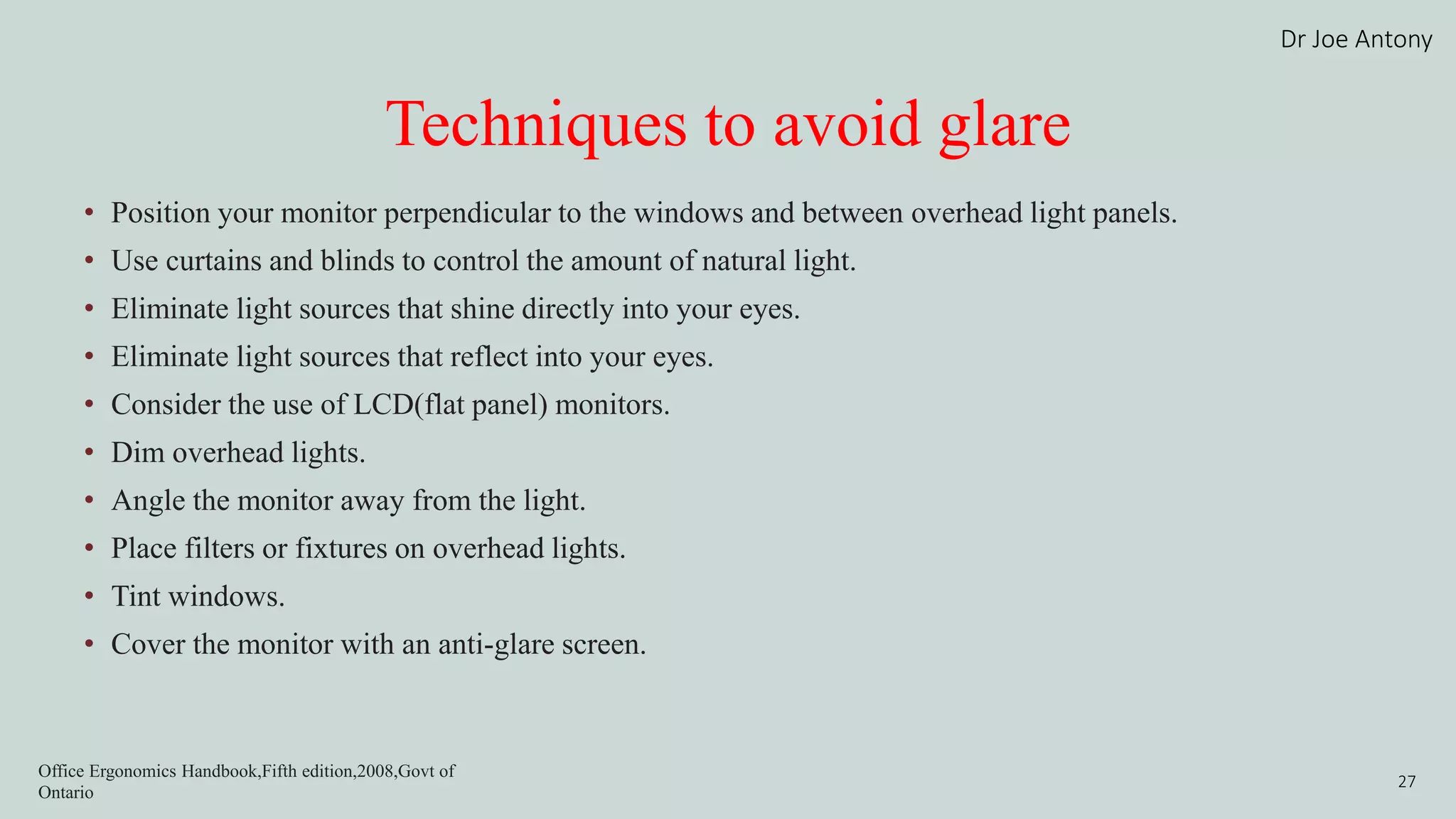 Dr Joe Antony

Techniques to avoid glare

• Position your monitor perpendicular to the windows and between overhead light panels.
• Use curtains and blinds to control the amount of natural light.
• Eliminate light sources that shine directly into your eyes.
• Eliminate light sources that reflect into your eyes.
• Consider the use of LCD(flat panel) monitors.
• Dim overhead lights.
• Angle the monitor away from the light.
• Place filters or fixtures on overhead lights.
• Tint windows.
• Cover the monitor with an anti-glare screen.

Office Ergonomics Handbook,Fifth edition,2008,Govt of Ontario

27